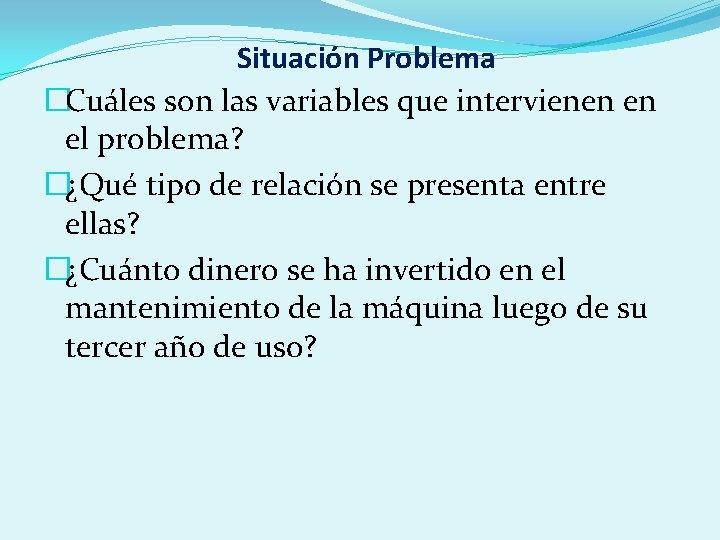 Situación Problema

Cuáles son las variables que intervienen en el problema?

¿Qué tipo de relación se presenta entre ellas?

¿Cuánto dinero se ha invertido en el mantenimiento de la máquina luego de su tercer año de uso?